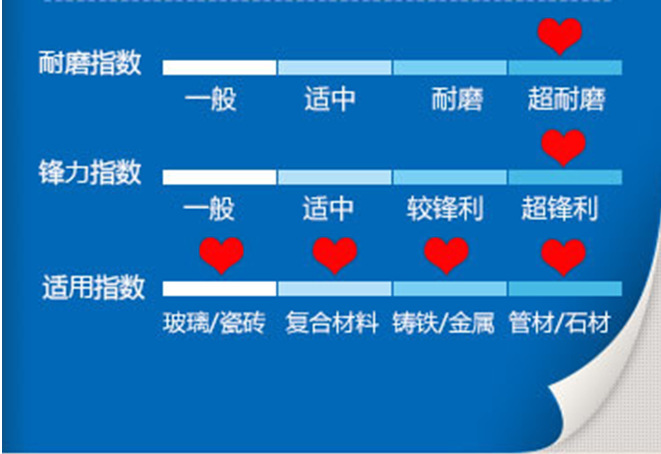 耐磨指数

一般　适中　耐磨　超耐磨

锋力指数

一般　适中　较锋利　超锋利

适用指数

玻璃/瓷砖　复合材料　铸铁/金属　管材/石材